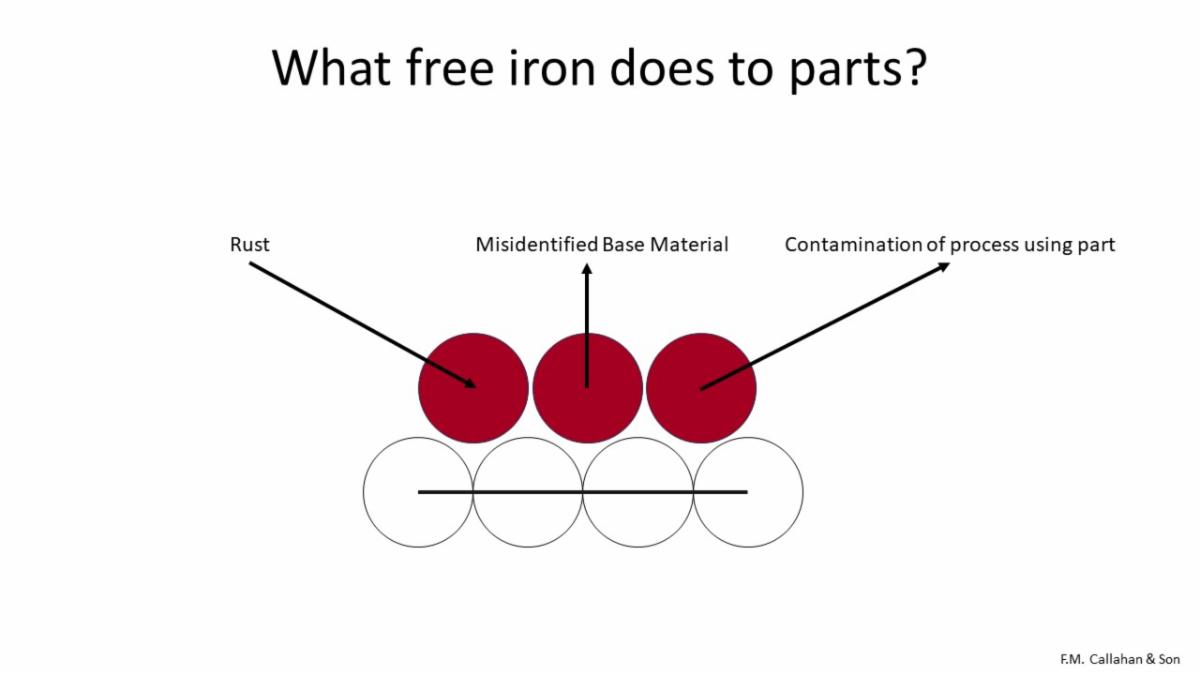 What free iron does to parts?

Rust

Misidentified Base Material

Contamination of process using part

F.M. Callahan & Son